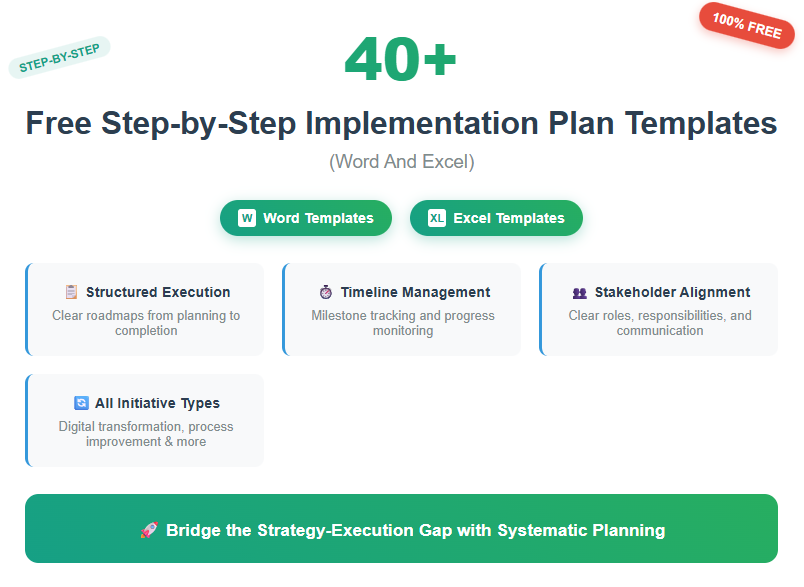 STEP-BY-STEP

100% FREE

40+

Free Step-by-Step Implementation Plan Templates

(Word And Excel)

W Word Templates

XL Excel Templates

Structured Execution
Clear roadmaps from planning to completion

Timeline Management
Milestone tracking and progress monitoring

Stakeholder Alignment
Clear roles, responsibilities, and communication

All Initiative Types
Digital transformation, process improvement & more

Bridge the Strategy-Execution Gap with Systematic Planning